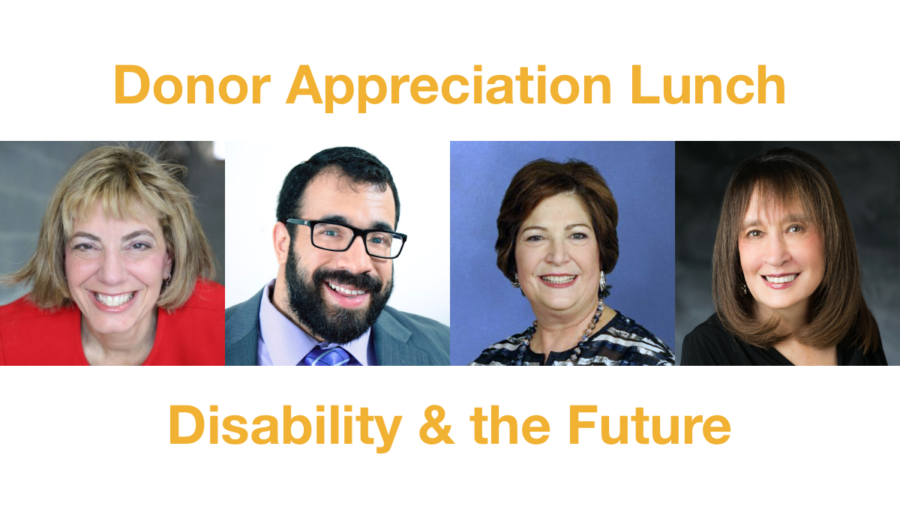 Donor Appreciation Lunch

Disability & the Future